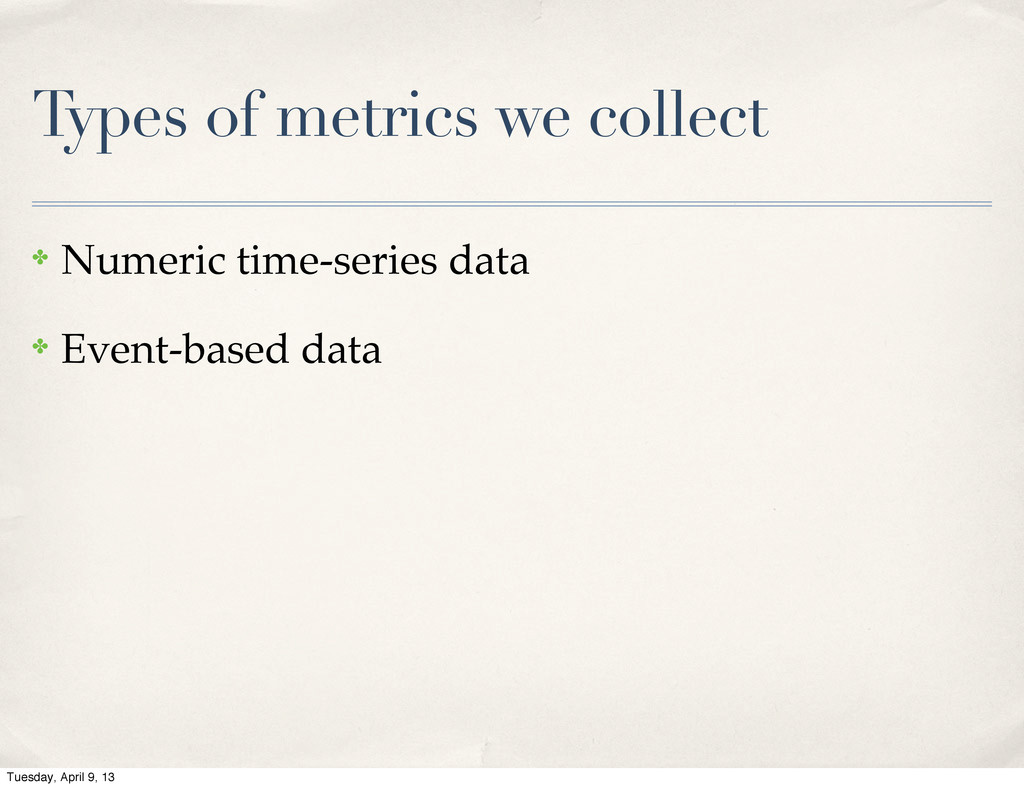 Types of metrics we collect

✤ Numeric time-series data

✤ Event-based data

Tuesday, April 9, 13